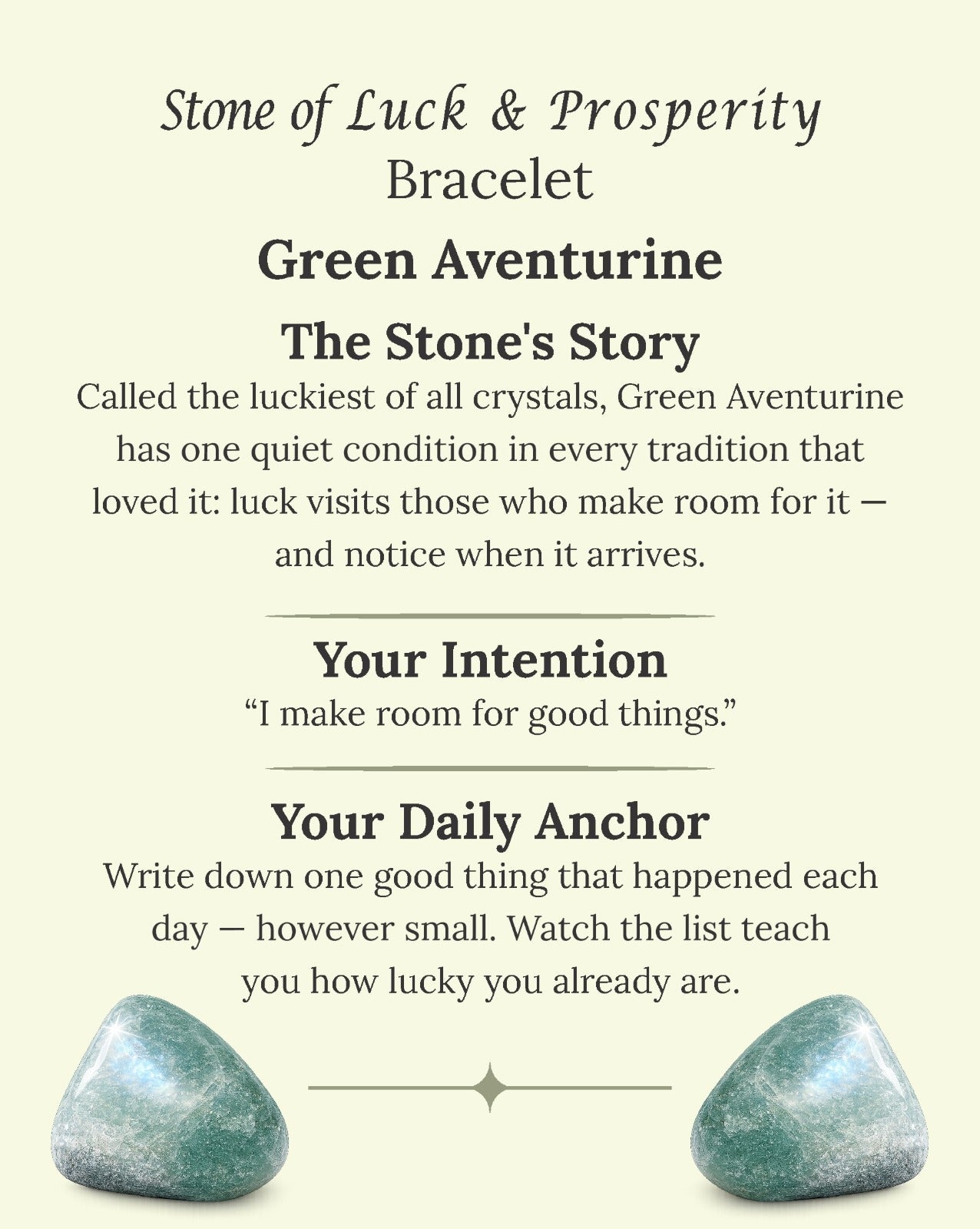 Stone of Luck & Prosperity
Bracelet

Green Aventurine

The Stone's Story

Called the luckiest of all crystals, Green Aventurine has one quiet condition in every tradition that loved it: luck visits those who make room for it — and notice when it arrives.

Your Intention

“I make room for good things.”

Your Daily Anchor

Write down one good thing that happened each day — however small. Watch the list teach you how lucky you already are.